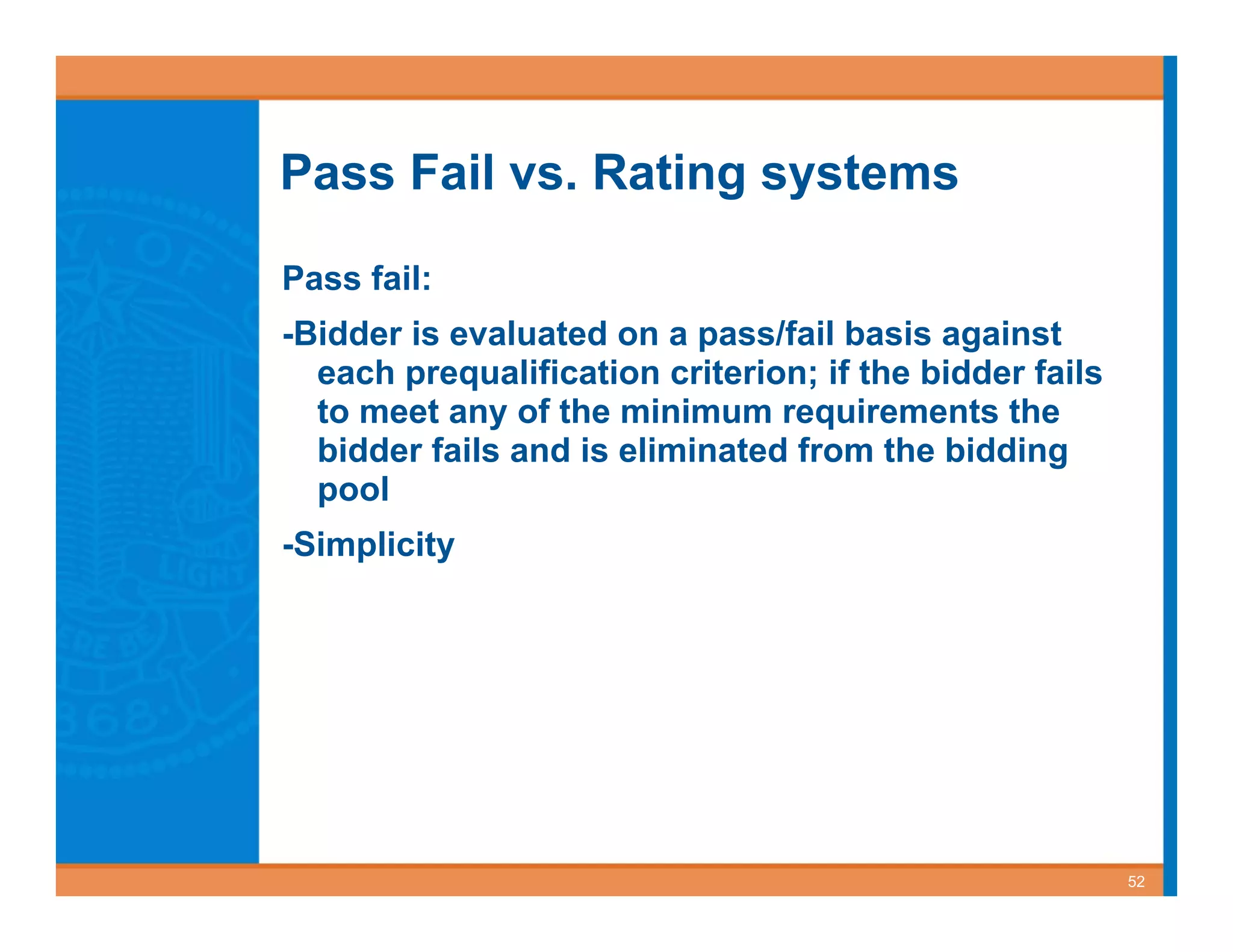 Pass Fail vs. Rating systems

Pass fail:

-Bidder is evaluated on a pass/fail basis against each prequalification criterion; if the bidder fails to meet any of the minimum requirements the bidder fails and is eliminated from the bidding pool

-Simplicity

52